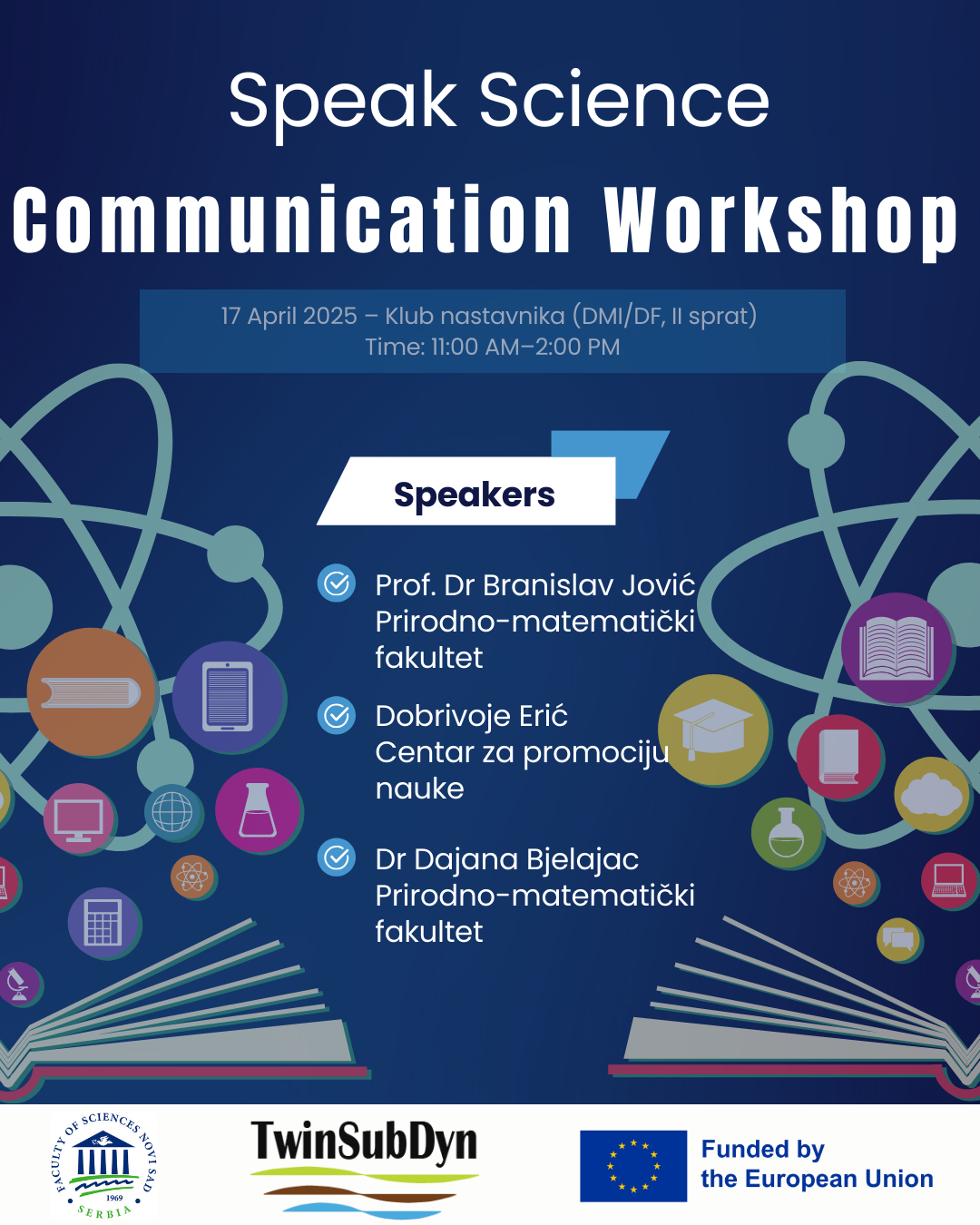 Speak Science

Communication Workshop

17 April 2025 – Klub nastavnika (DMI/DF, II sprat)
Time: 11:00 AM–2:00 PM

Speakers

Prof. Dr Branislav Jović
Prirodno-matematički fakultet

Dobrivoje Erić
Centar za promociju nauke

Dr Dajana Bjelajac
Prirodno-matematički fakultet

FACULTY OF SCIENCES NOVI SAD 1969 SERBIA

TwinSubDyn

Funded by
the European Union